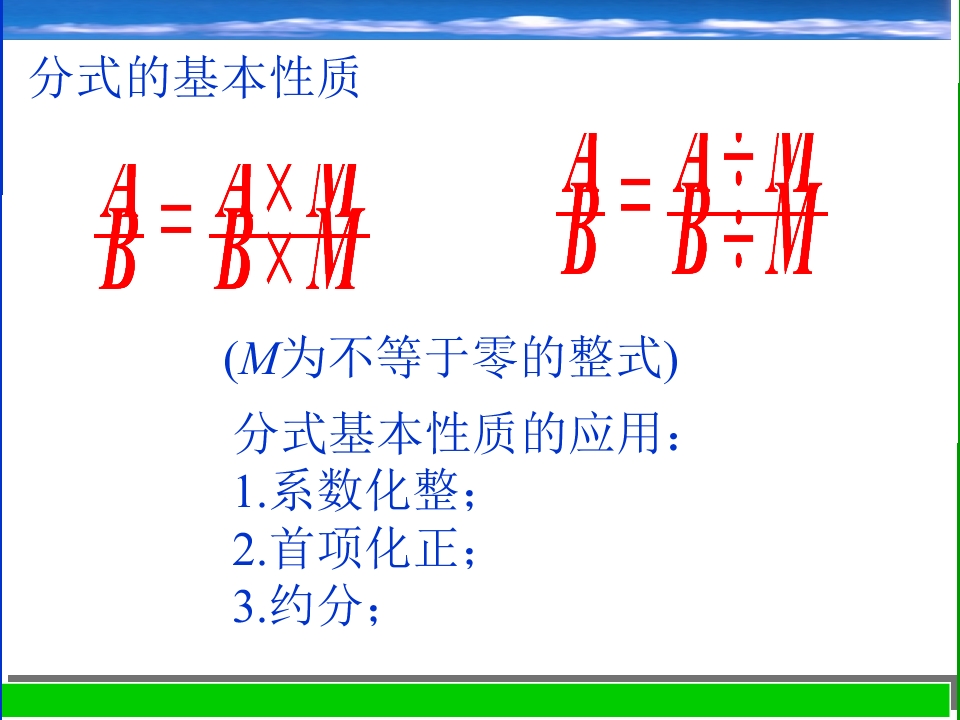 分式的基本性质

$\frac{A}{B}=\frac{A\times M}{B\times M}$ $\frac{A}{B}=\frac{A\div M}{B\div M}$

($M$为不等于零的整式)

分式基本性质的应用：
1.系数化整；
2.首项化正；
3.约分；